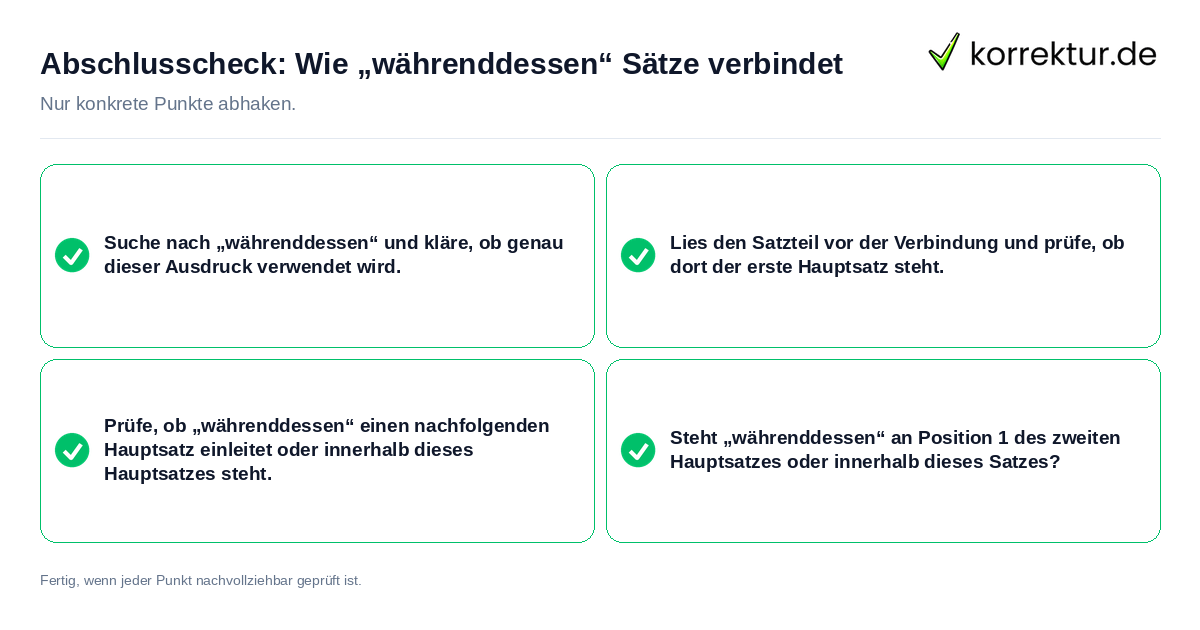 Abschlusscheck: Wie „währenddessen“ Sätze verbindet

korrektur.de

Nur konkrete Punkte abhaken.

Suche nach „währenddessen“ und kläre, ob genau dieser Ausdruck verwendet wird.

Lies den Satzteil vor der Verbindung und prüfe, ob dort der erste Hauptsatz steht.

Prüfe, ob „währenddessen“ einen nachfolgenden Hauptsatz einleitet oder innerhalb dieses Hauptsatzes steht.

Steht „währenddessen“ an Position 1 des zweiten Hauptsatzes oder innerhalb dieses Satzes?

Fertig, wenn jeder Punkt nachvollziehbar geprüft ist.